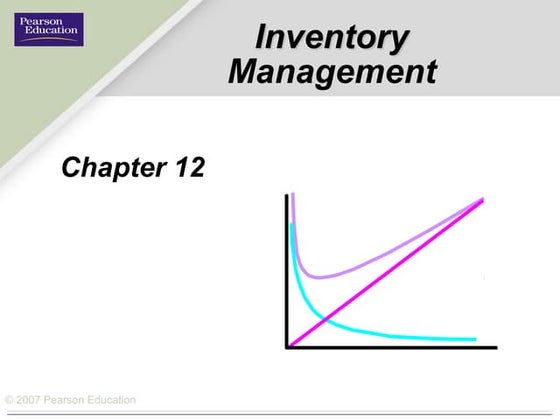 Pearson Education

Inventory Management

Chapter 12

© 2007 Pearson Education